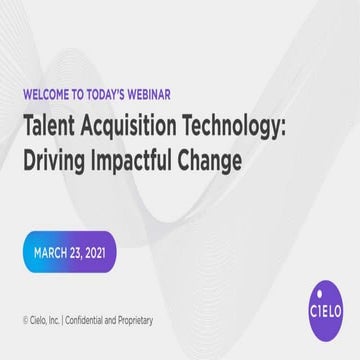 WELCOME TO TODAY'S WEBINAR

Talent Acquisition Technology: Driving Impactful Change

MARCH 23, 2021

© Cielo, Inc. | Confidential and Proprietary

CIELO